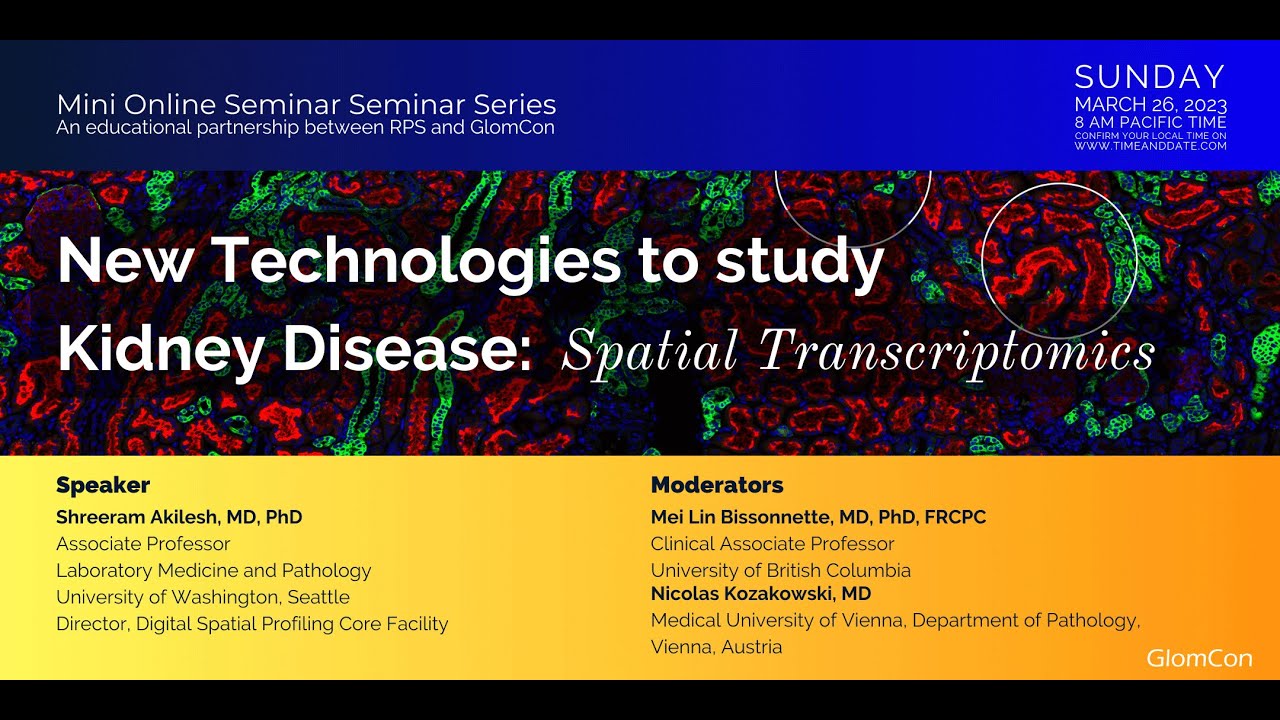 Mini Online Seminar Seminar Series
An educational partnership between RPS and GlomCon

SUNDAY
MARCH 26, 2023
8 AM PACIFIC TIME
CONFIRM YOUR LOCAL TIME ON
WWW.TIMEANDDATE.COM

New Technologies to study Kidney Disease: Spatial Transcriptomics

Speaker
Shreeram Akilesh, MD, PhD
Associate Professor
Laboratory Medicine and Pathology
University of Washington, Seattle
Director, Digital Spatial Profiling Core Facility

Moderators
Mei Lin Bissonnette, MD, PhD, FRCPC
Clinical Associate Professor
University of British Columbia
Nicolas Kozakowski, MD
Medical University of Vienna, Department of Pathology, Vienna, Austria

GlomCon